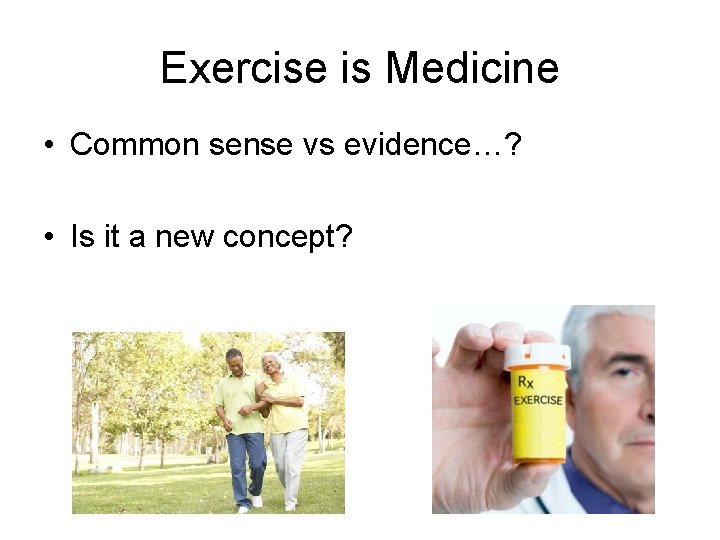 Exercise is Medicine

• Common sense vs evidence…?

• Is it a new concept?

Rx
EXERCISE